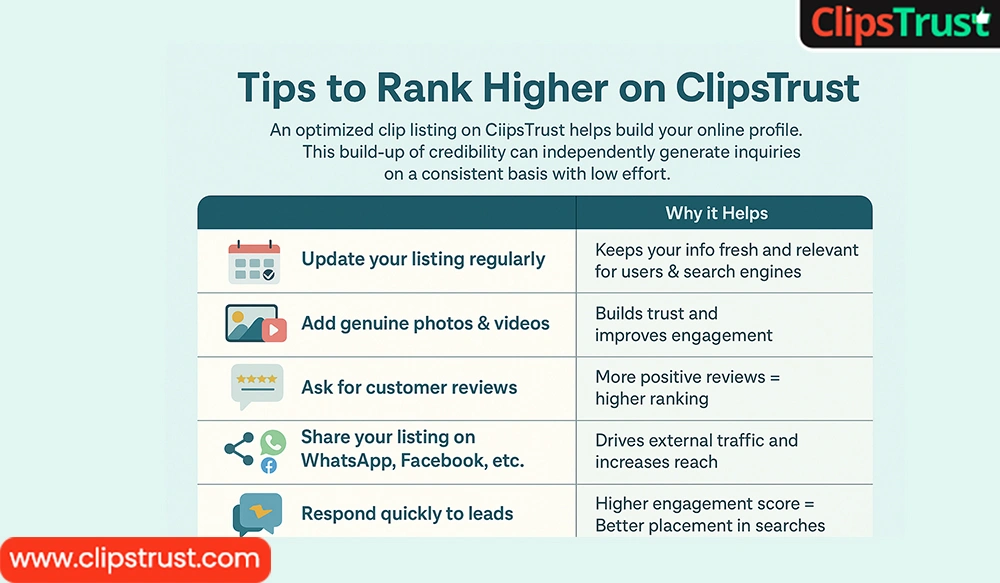 ClipsTrust

Tips to Rank Higher on ClipsTrust

An optimized clip listing on CiipsTrust helps build your online profile. This build-up of credibility can independently generate inquiries on a consistent basis with low effort.

| | Why it Helps |
|---|---|
| Update your listing regularly | Keeps your info fresh and relevant for users & search engines |
| Add genuine photos & videos | Builds trust and improves engagement |
| Ask for customer reviews | More positive reviews = higher ranking |
| Share your listing on WhatsApp, Facebook, etc. | Drives external traffic and increases reach |
| Respond quickly to leads | Higher engagement score = Better placement in searches |

www.clipstrust.com